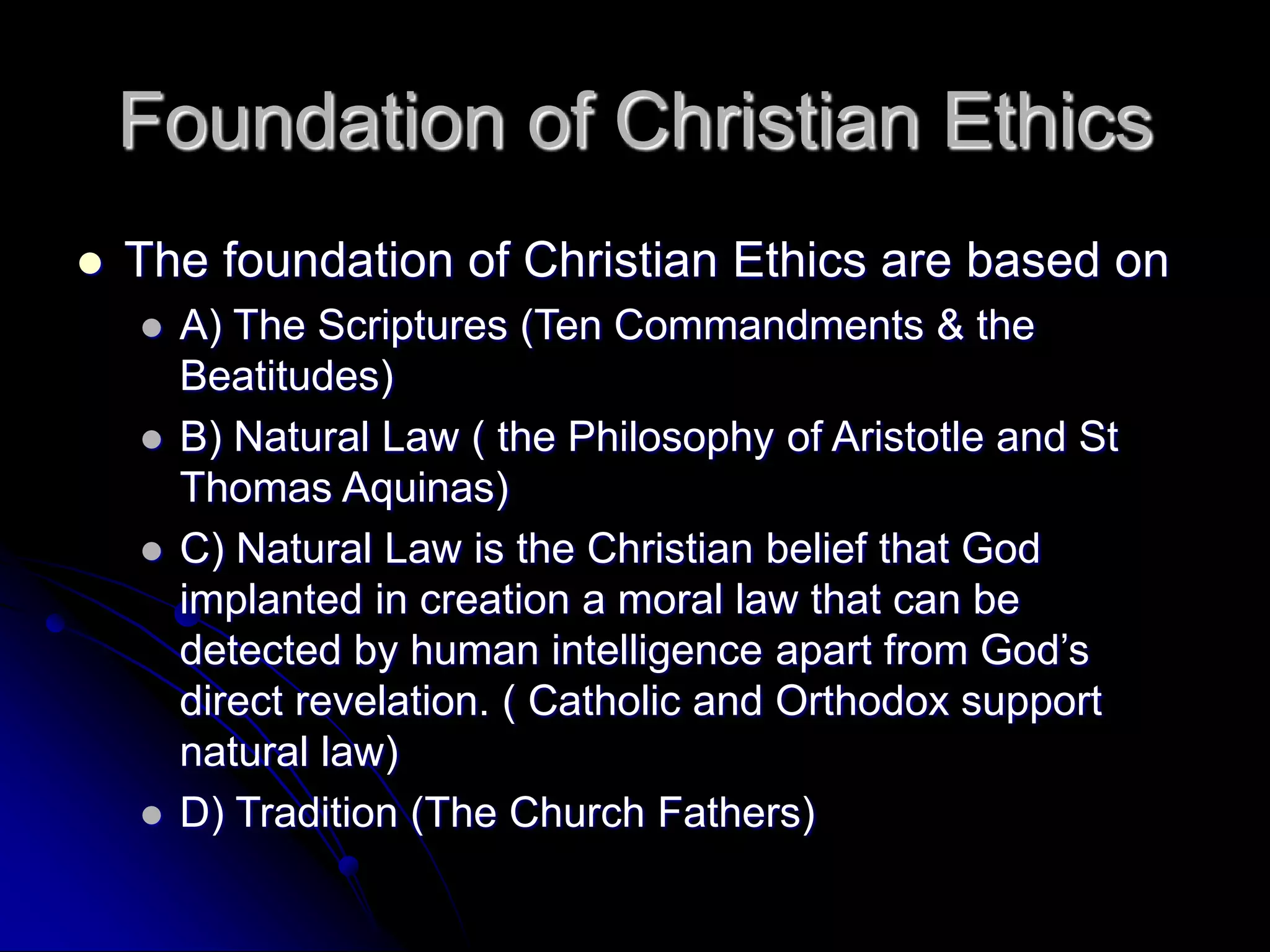 Foundation of Christian Ethics

- The foundation of Christian Ethics are based on
  - A) The Scriptures (Ten Commandments & the Beatitudes)
  - B) Natural Law ( the Philosophy of Aristotle and St Thomas Aquinas)
  - C) Natural Law is the Christian belief that God implanted in creation a moral law that can be detected by human intelligence apart from God’s direct revelation. ( Catholic and Orthodox support natural law)
  - D) Tradition (The Church Fathers)